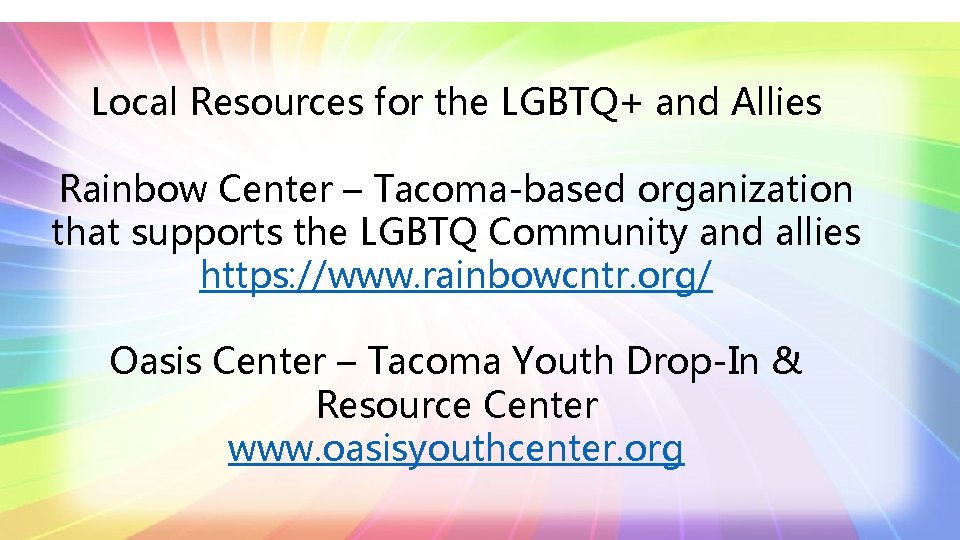 Local Resources for the LGBTQ+ and Allies

Rainbow Center – Tacoma-based organization that supports the LGBTQ Community and allies https://www.rainbowcntr.org/

Oasis Center – Tacoma Youth Drop-In & Resource Center www.oasisyouthcenter.org